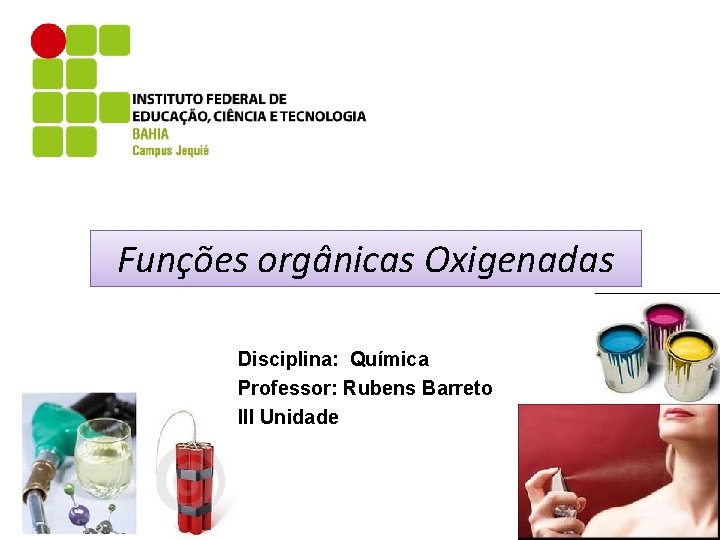 INSTITUTO FEDERAL DE
EDUCAÇÃO, CIÊNCIA E TECNOLOGIA
BAHIA
Campus Jequié

Funções orgânicas Oxigenadas

Disciplina: Química
Professor: Rubens Barreto
III Unidade